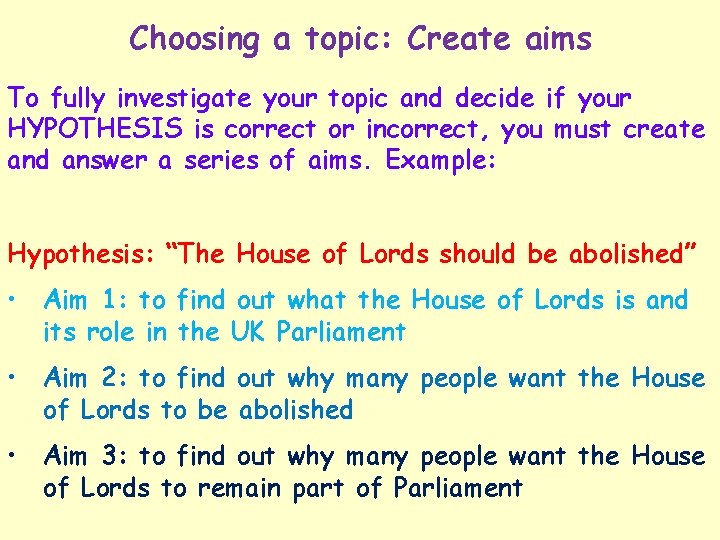 Choosing a topic: Create aims

To fully investigate your topic and decide if your HYPOTHESIS is correct or incorrect, you must create and answer a series of aims. Example:

Hypothesis: “The House of Lords should be abolished”

• Aim 1: to find out what the House of Lords is and its role in the UK Parliament

• Aim 2: to find out why many people want the House of Lords to be abolished

• Aim 3: to find out why many people want the House of Lords to remain part of Parliament